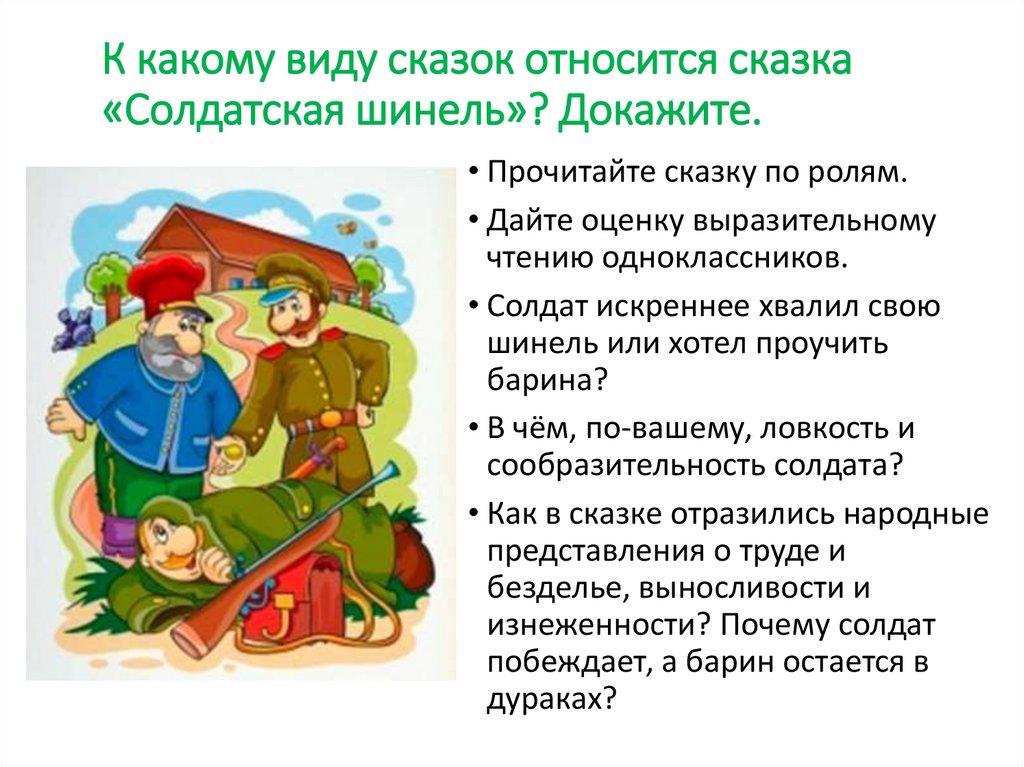 К какому виду сказок относится сказка «Солдатская шинель»? Докажите.

• Прочитайте сказку по ролям.
• Дайте оценку выразительному чтению одноклассников.
• Солдат искреннее хвалил свою шинель или хотел проучить барина?
• В чём, по-вашему, ловкость и сообразительность солдата?
• Как в сказке отразились народные представления о труде и безделье, выносливости и изнеженности? Почему солдат побеждает, а барин остается в дураках?